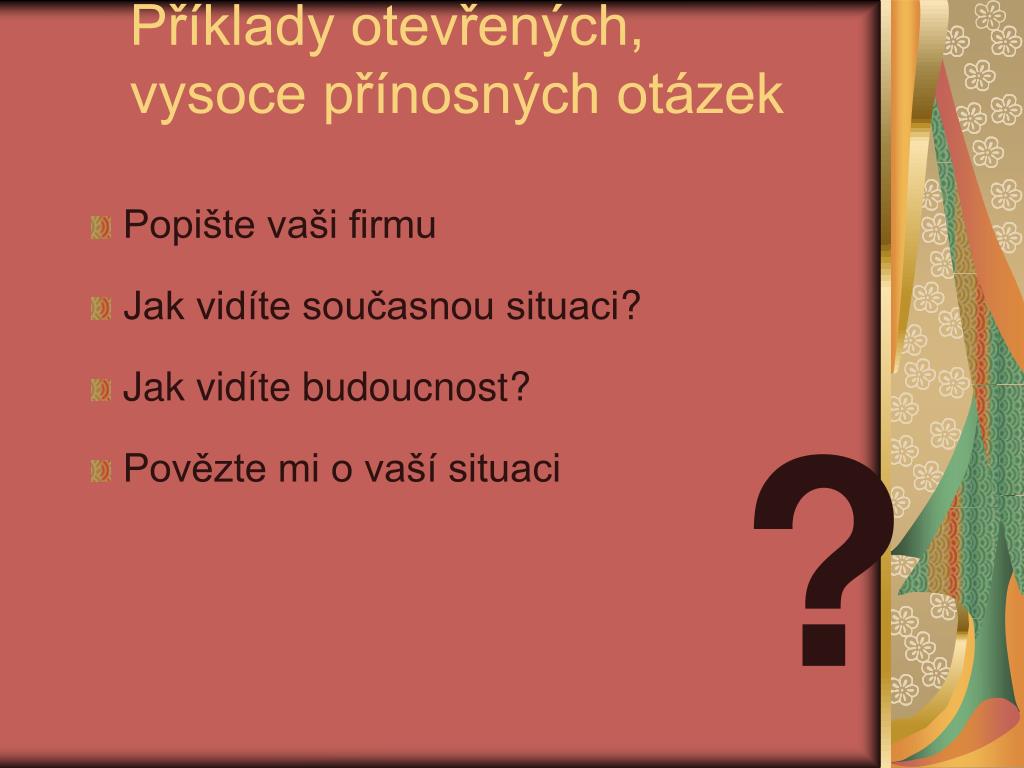 Příklady otevřených, vysoce přínosných otázek

Popište vaši firmu

Jak vidíte současnou situaci?

Jak vidíte budoucnost?

Povězte mi o vaší situaci

?